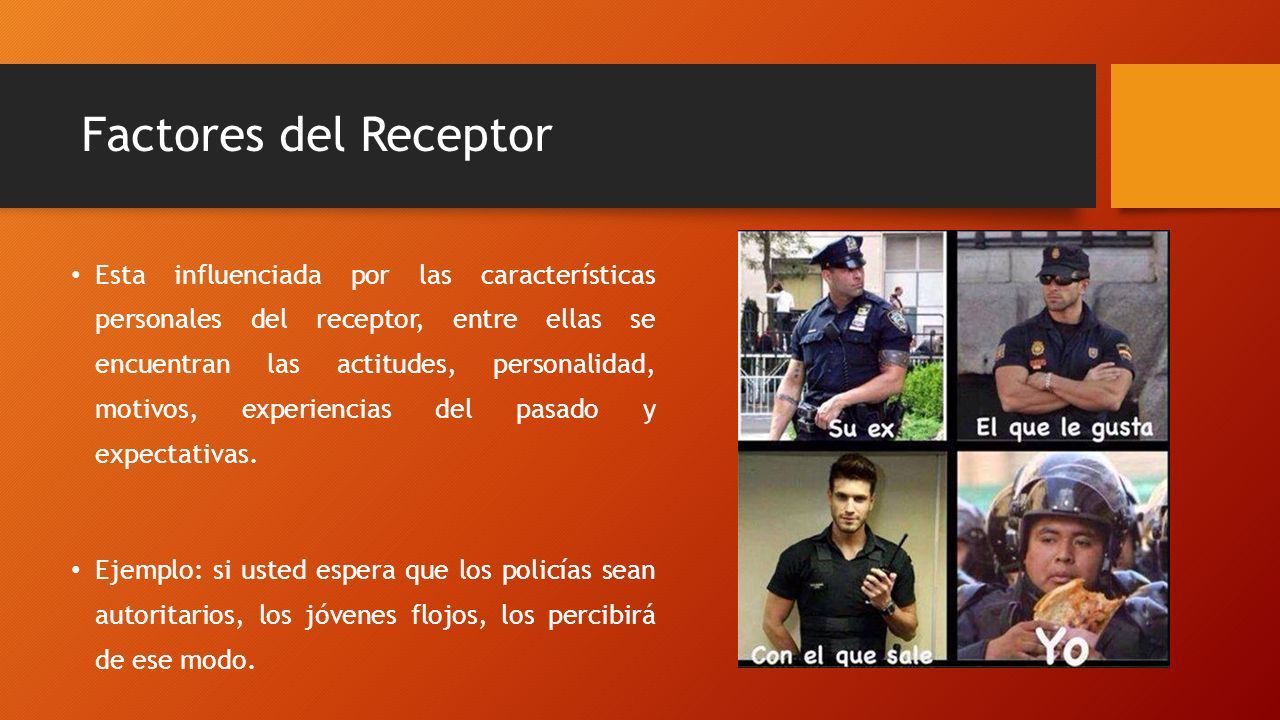 Factores del Receptor

• Esta influenciada por las características personales del receptor, entre ellas se encuentran las actitudes, personalidad, motivos, experiencias del pasado y expectativas.

• Ejemplo: si usted espera que los policías sean autoritarios, los jóvenes flojos, los percibirá de ese modo.

Su ex

El que le gusta

Con el que sale

Yo